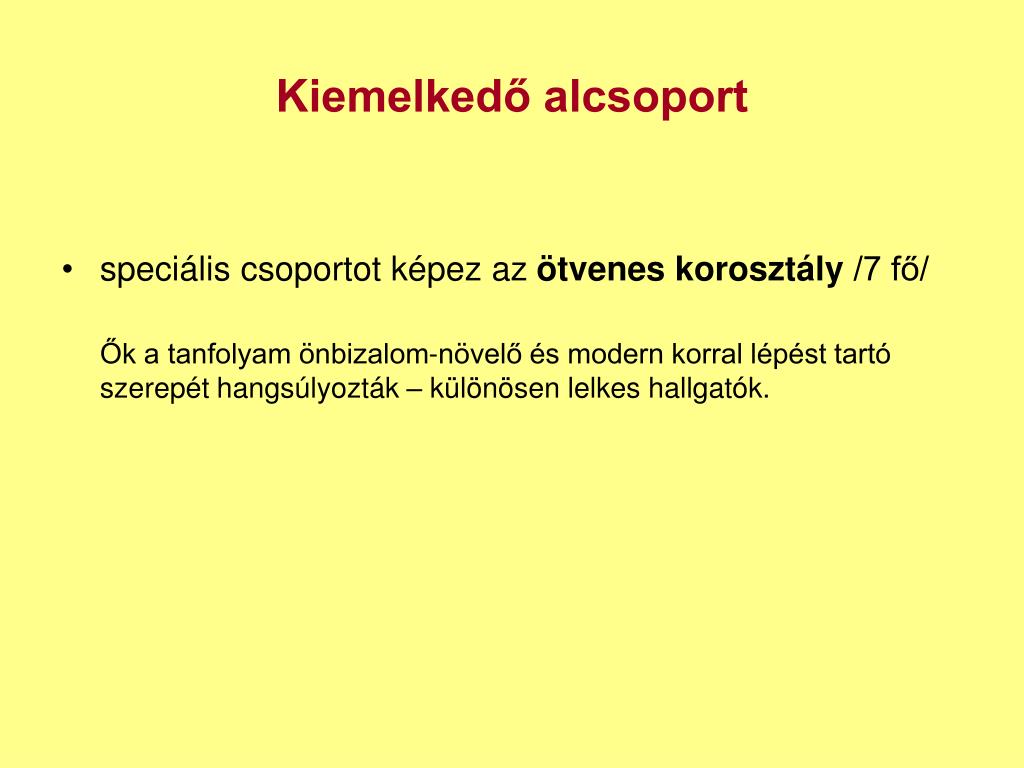 Kiemelkedő alcsoport

• speciális csoportot képez az ötvenes korosztály /7 fő/

Ők a tanfolyam önbizalom-növelő és modern korral lépést tartó szerepét hangsúlyozták – különösen lelkes hallgatók.